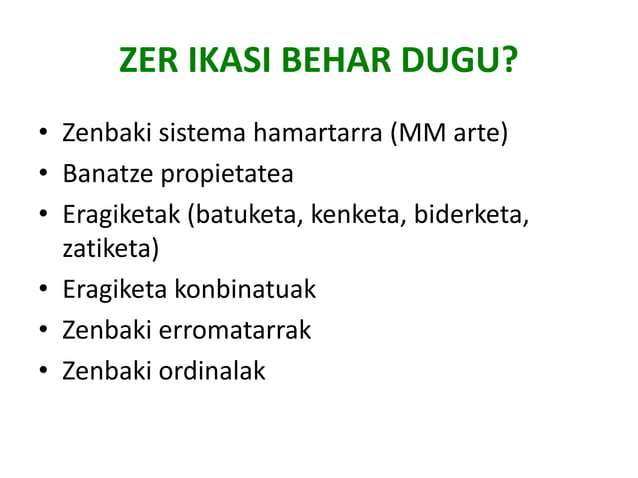 ZER IKASI BEHAR DUGU?

• Zenbaki sistema hamartarra (MM arte)
• Banatze propietatea
• Eragiketak (batuketa, kenketa, biderketa, zatiketa)
• Eragiketa konbinatuak
• Zenbaki erromatarrak
• Zenbaki ordinalak